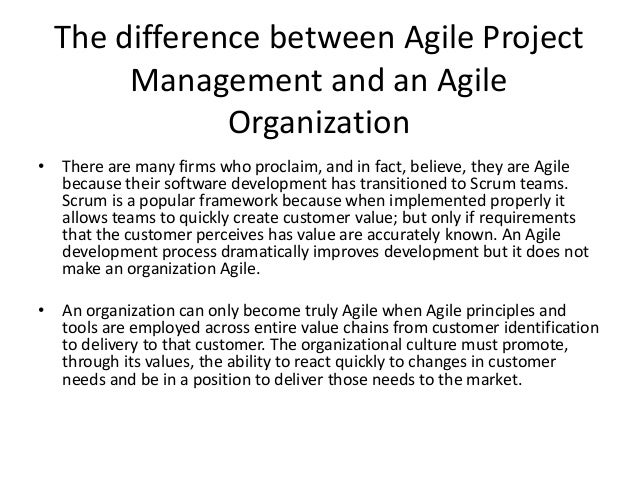 The difference between Agile Project Management and an Agile Organization

• There are many firms who proclaim, and in fact, believe, they are Agile because their software development has transitioned to Scrum teams. Scrum is a popular framework because when implemented properly it allows teams to quickly create customer value; but only if requirements that the customer perceives has value are accurately known. An Agile development process dramatically improves development but it does not make an organization Agile.

• An organization can only become truly Agile when Agile principles and tools are employed across entire value chains from customer identification to delivery to that customer. The organizational culture must promote, through its values, the ability to react quickly to changes in customer needs and be in a position to deliver those needs to the market.